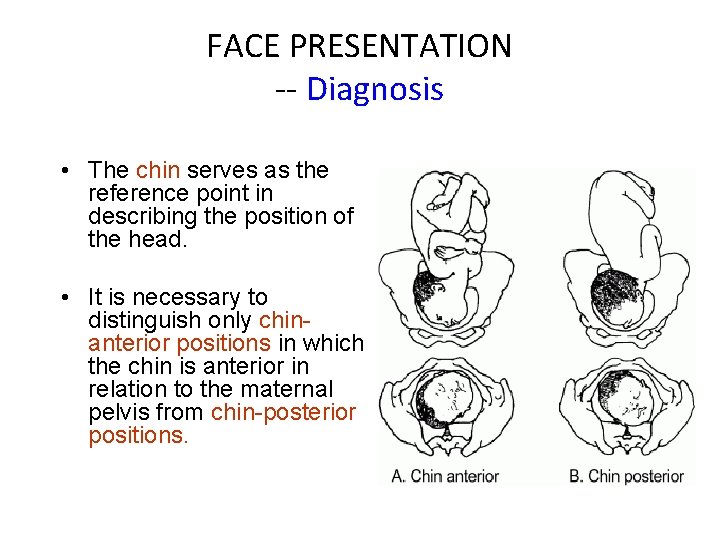 FACE PRESENTATION
-- Diagnosis

• The chin serves as the reference point in describing the position of the head.

• It is necessary to distinguish only chin-anterior positions in which the chin is anterior in relation to the maternal pelvis from chin-posterior positions.

A. Chin anterior

B. Chin posterior